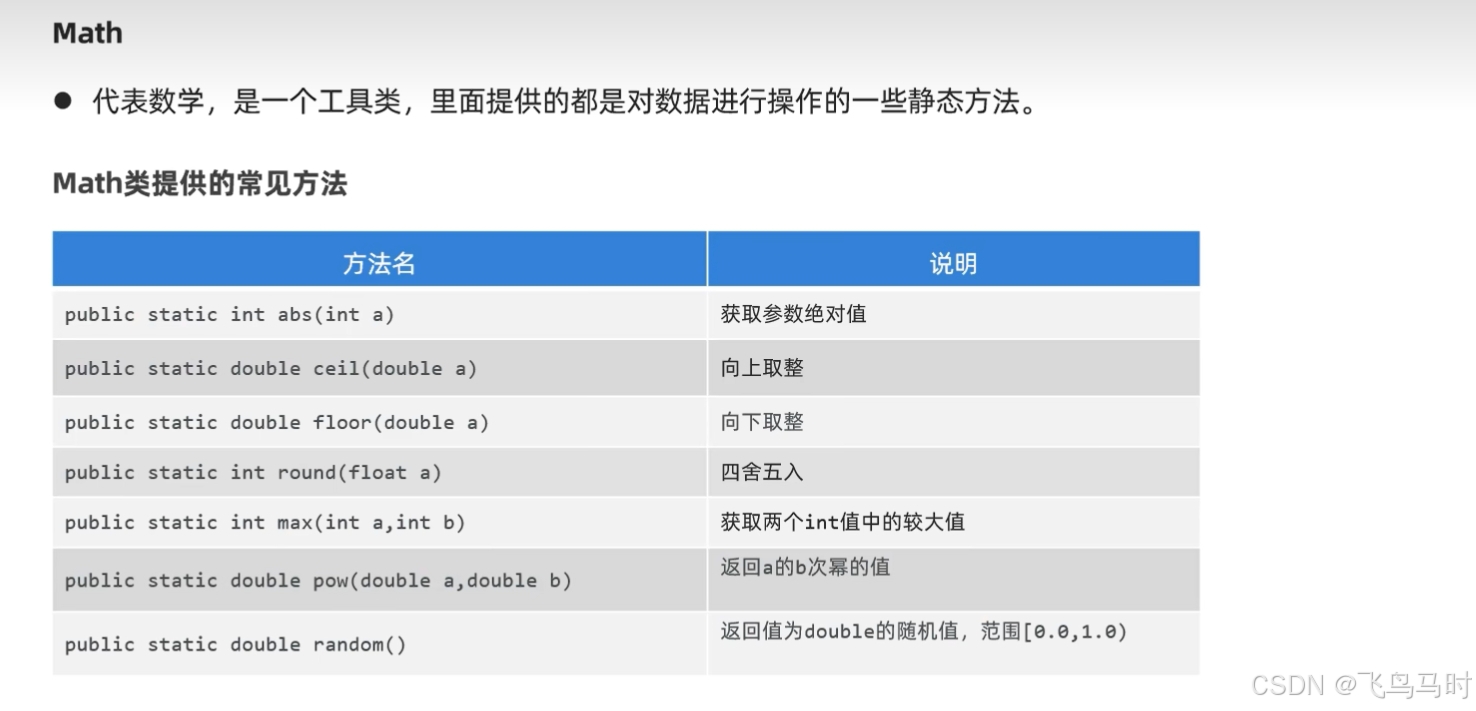 Math

● 代表数学，是一个工具类，里面提供的都是对数据进行操作的一些静态方法。

Math类提供的常见方法

| 方法名 | 说明 |
|---|---|
| public static int abs(int a) | 获取参数绝对值 |
| public static double ceil(double a) | 向上取整 |
| public static double floor(double a) | 向下取整 |
| public static int round(float a) | 四舍五入 |
| public static int max(int a,int b) | 获取两个int值中的较大值 |
| public static double pow(double a,double b) | 返回a的b次幂的值 |
| public static double random() | 返回值为double的随机值，范围[0.0,1.0) |

CSDN @飞鸟马时